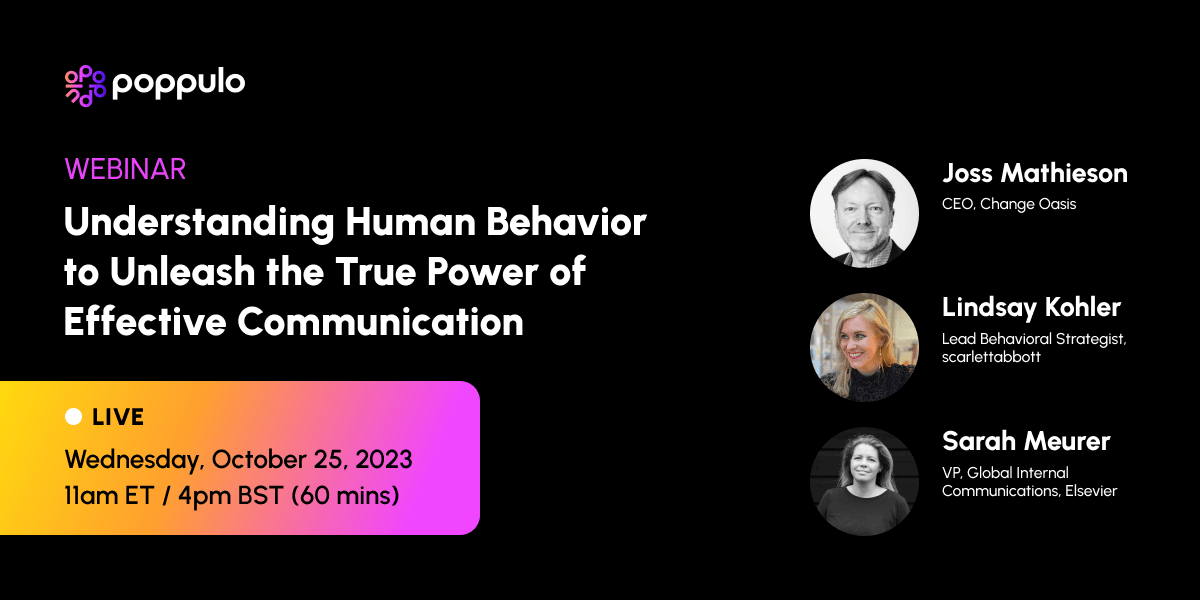 poppulo

WEBINAR

Understanding Human Behavior to Unleash the True Power of Effective Communication

LIVE

Wednesday, October 25, 2023
11am ET / 4pm BST (60 mins)

Joss Mathieson
CEO, Change Oasis

Lindsay Kohler
Lead Behavioral Strategist, scarlettabbott

Sarah Meurer
VP, Global Internal Communications, Elsevier